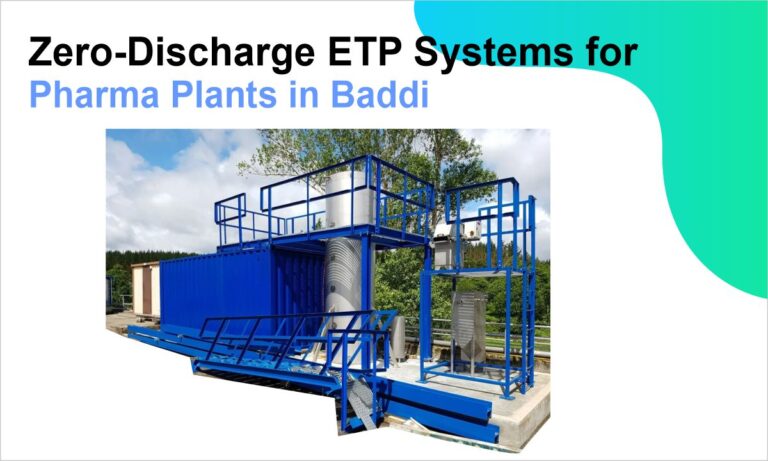 Zero-Discharge ETP Systems for
Pharma Plants in Baddi